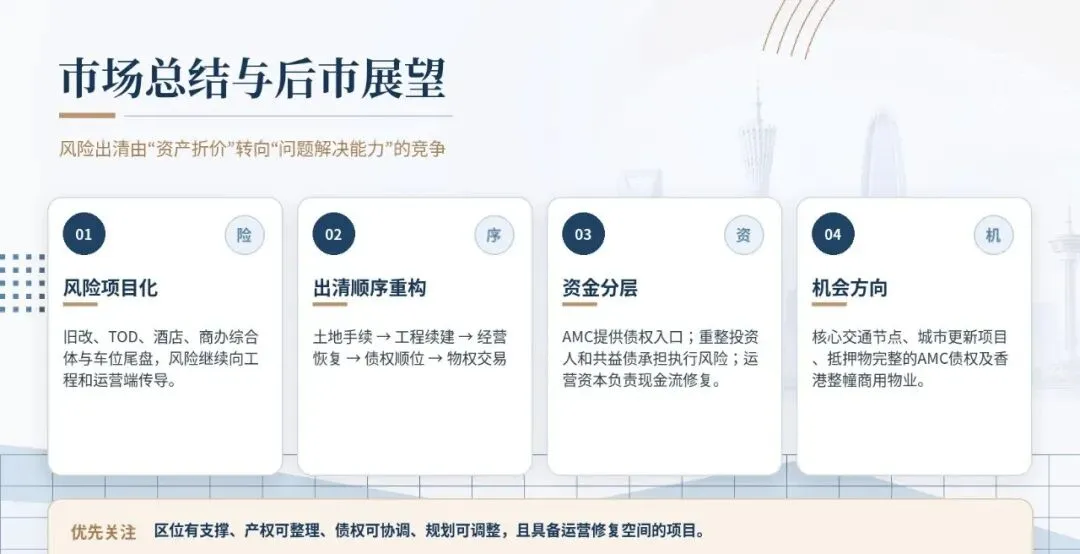 市场总结与后市展望

风险出清由“资产折价”转向“问题解决能力”的竞争

01
险
风险项目化
旧改、TOD、酒店、商办综合体与车位尾盘，风险继续向工程和运营端传导。

02
序
出清顺序重构
土地手续 → 工程续建 → 经营恢复 → 债权顺位 → 物权交易

03
资
资金分层
AMC提供债权入口；重整投资人和共益债承担执行风险；运营资本负责现金流修复。

04
机
机会方向
核心交通节点、城市更新项目、抵押物完整的AMC债权及香港整幢商用物业。

优先关注 区位有支撑、产权可整理、债权可协调、规划可调整，且具备运营修复空间的项目。